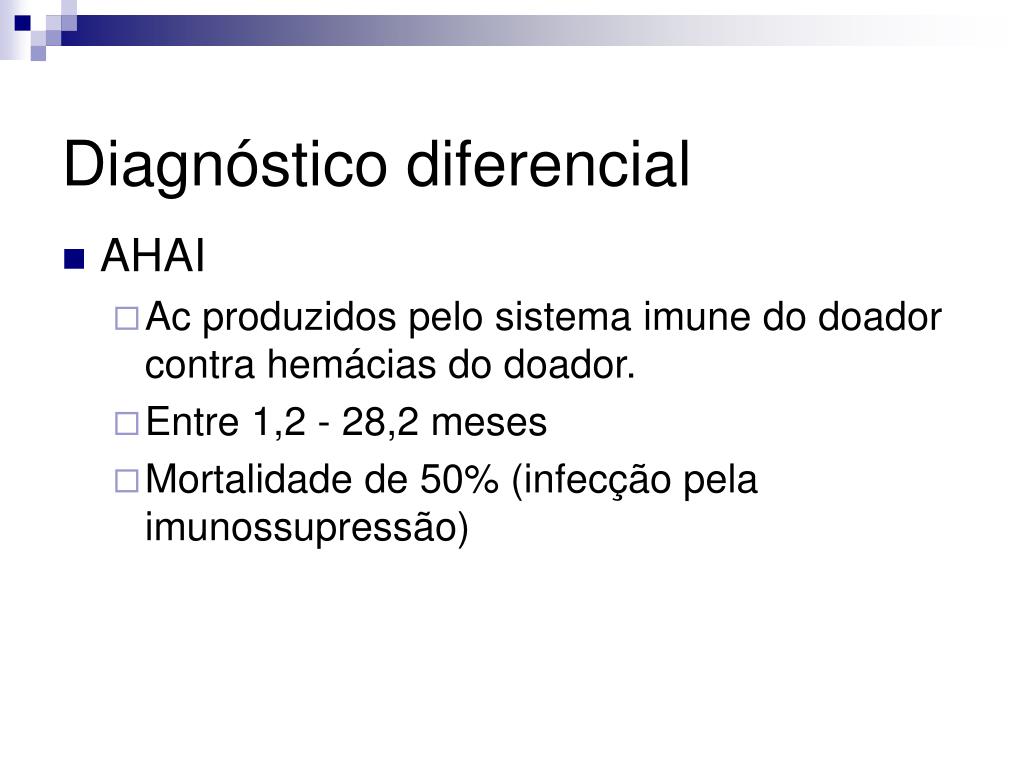 Diagnóstico diferencial

AHAI

Ac produzidos pelo sistema imune do doador contra hemácias do doador.

Entre 1,2 - 28,2 meses

Mortalidade de 50% (infecção pela imunossupressão)